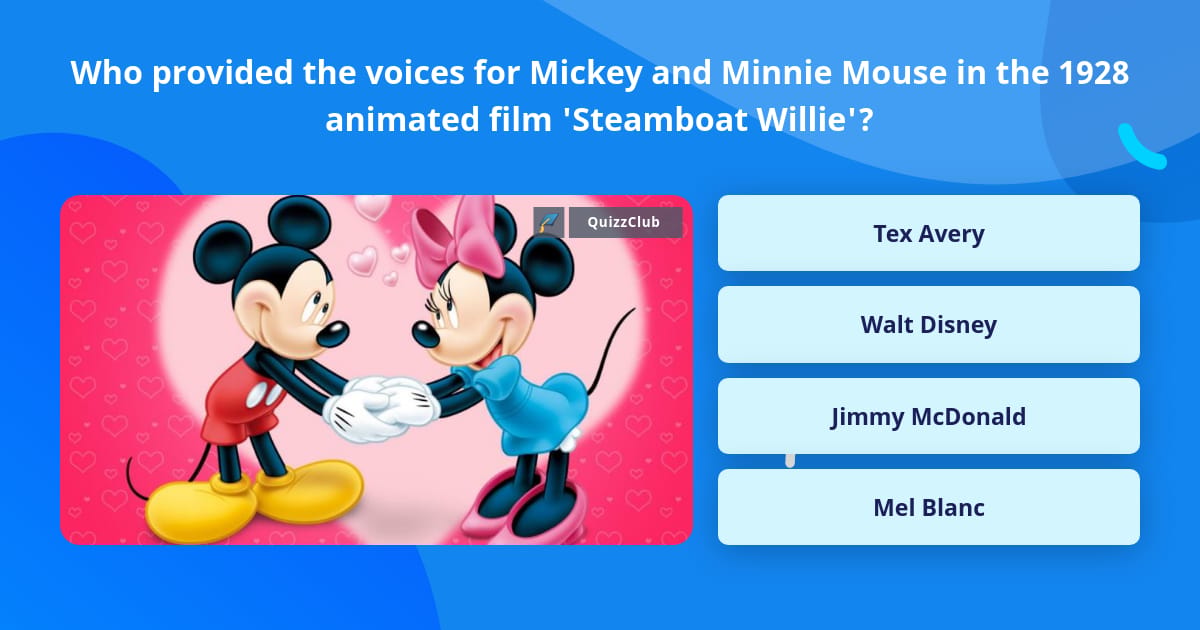 Who provided the voices for Mickey and Minnie Mouse in the 1928 animated film 'Steamboat Willie'?

QuizzClub

Tex Avery

Walt Disney

Jimmy McDonald

Mel Blanc